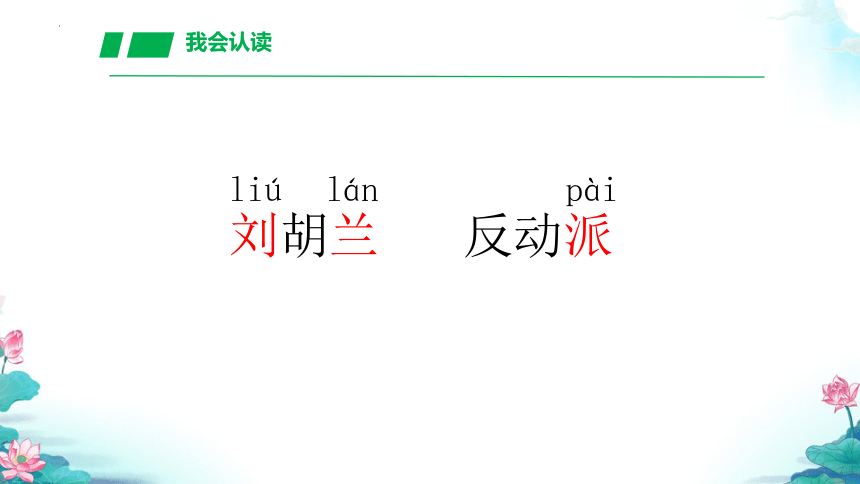 我会认读

liú lán pài
刘胡兰 反动派